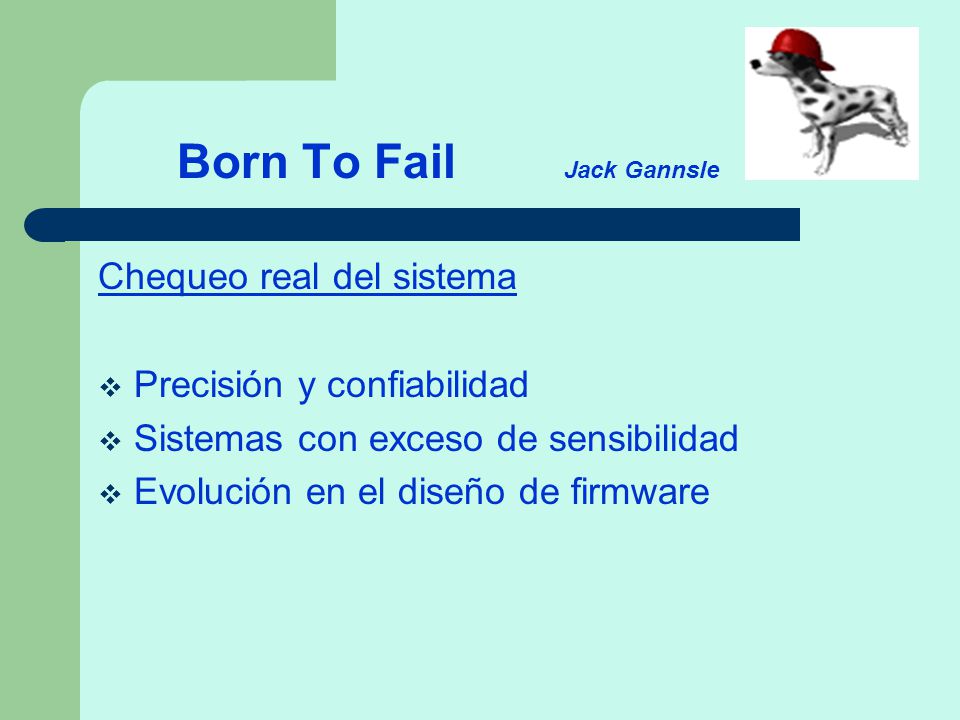 Born To Fail Jack Gannsle

Chequeo real del sistema

❖ Precisión y confiabilidad
❖ Sistemas con exceso de sensibilidad
❖ Evolución en el diseño de firmware